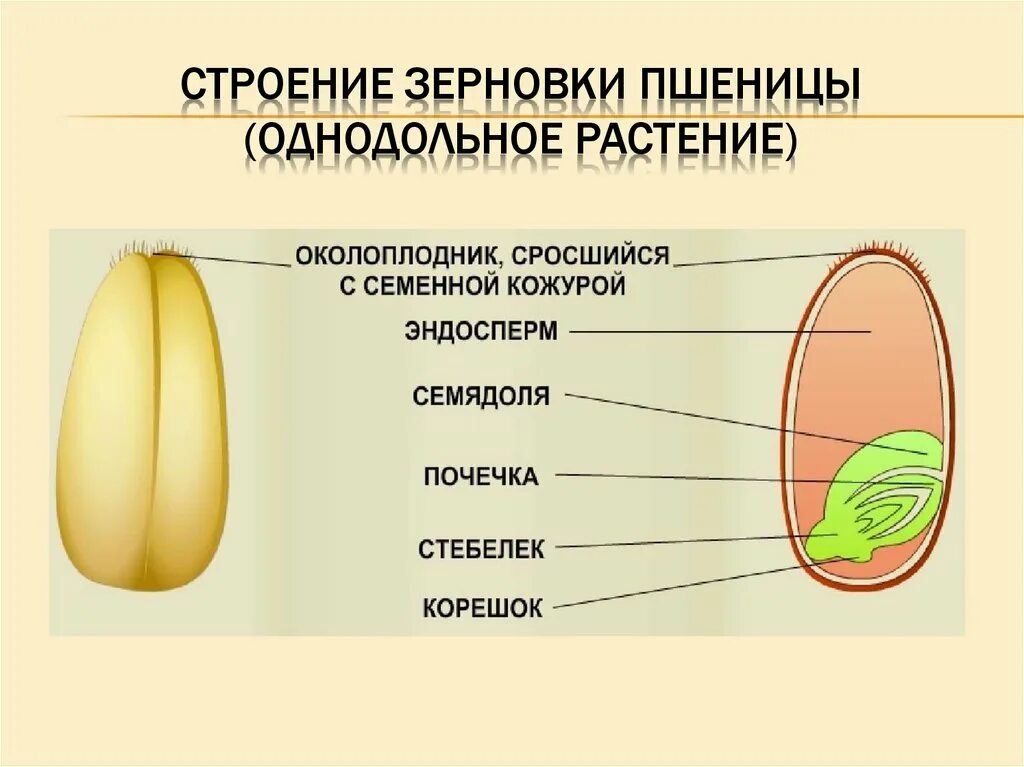 СТРОЕНИЕ ЗЕРНОВКИ ПШЕНИЦЫ (ОДНОДОЛЬНОЕ РАСТЕНИЕ)

ОКОЛОПЛОДНИК, СРОСШИЙСЯ С СЕМЕННОЙ КОЖУРОЙ

ЭНДОСПЕРМ

СЕМЯДОЛЯ

ПОЧЕЧКА

СТЕБЕЛЕК

КОРЕШОК